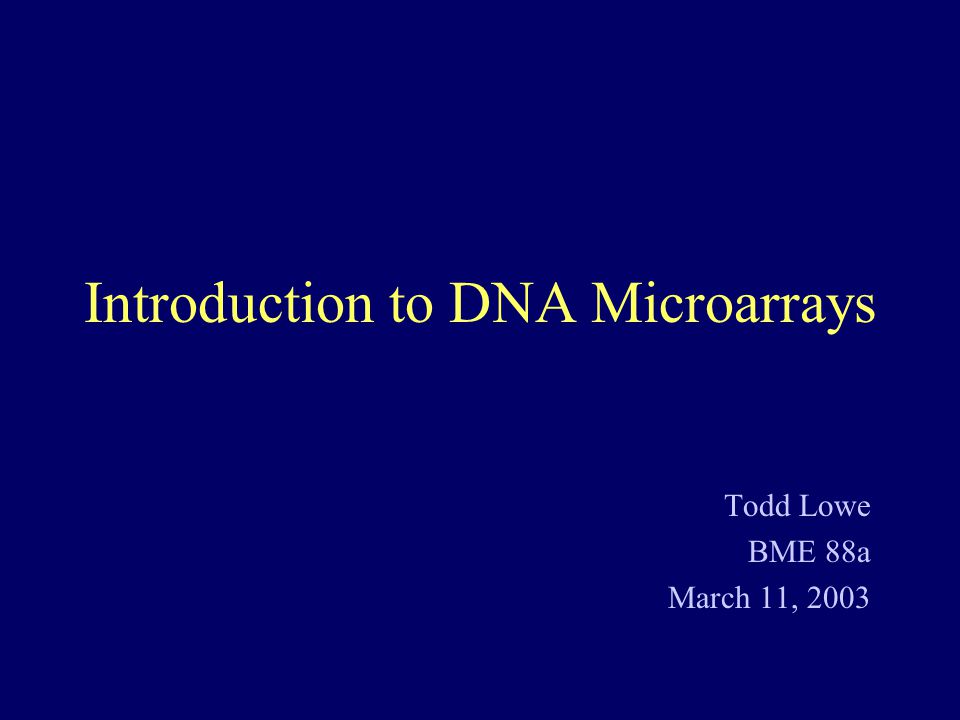 Introduction to DNA Microarrays

Todd Lowe
BME 88a
March 11, 2003